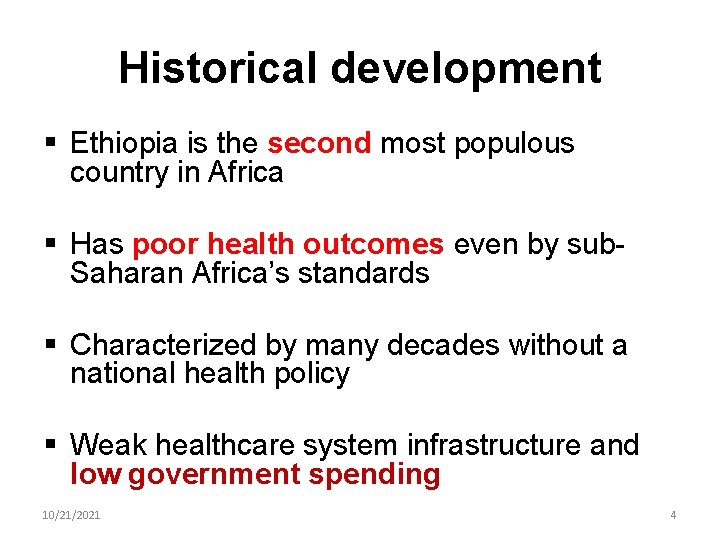 Historical development

▪ Ethiopia is the second most populous country in Africa

▪ Has poor health outcomes even by sub-Saharan Africa's standards

▪ Characterized by many decades without a national health policy

▪ Weak healthcare system infrastructure and low government spending

10/21/2021

4